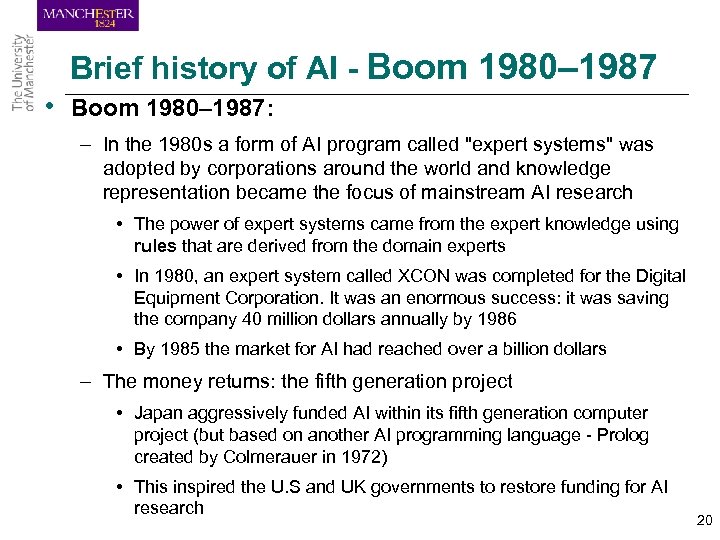 MANCHESTER
1824

The University of Manchester

Brief history of AI - Boom 1980–1987

• Boom 1980–1987:

– In the 1980s a form of AI program called "expert systems" was adopted by corporations around the world and knowledge representation became the focus of mainstream AI research

• The power of expert systems came from the expert knowledge using rules that are derived from the domain experts

• In 1980, an expert system called XCON was completed for the Digital Equipment Corporation. It was an enormous success: it was saving the company 40 million dollars annually by 1986

• By 1985 the market for AI had reached over a billion dollars

– The money returns: the fifth generation project

• Japan aggressively funded AI within its fifth generation computer project (but based on another AI programming language - Prolog created by Colmerauer in 1972)

• This inspired the U.S and UK governments to restore funding for AI research

20